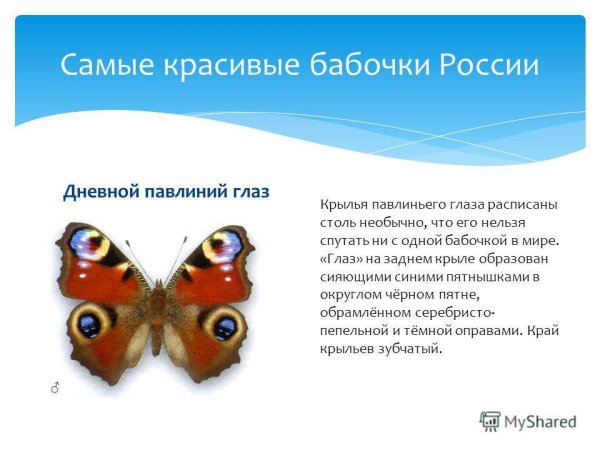 Самые красивые бабочки России

Дневной павлиний глаз

♂

Крылья павлиньего глаза расписаны столь необычно, что его нельзя спутать ни с одной бабочкой в мире. «Глаз» на заднем крыле образован сияющими синими пятнышками в округлом чёрном пятне, обрамлённом серебристо-пепельной и тёмной оправами. Край крыльев зубчатый.

MyShared